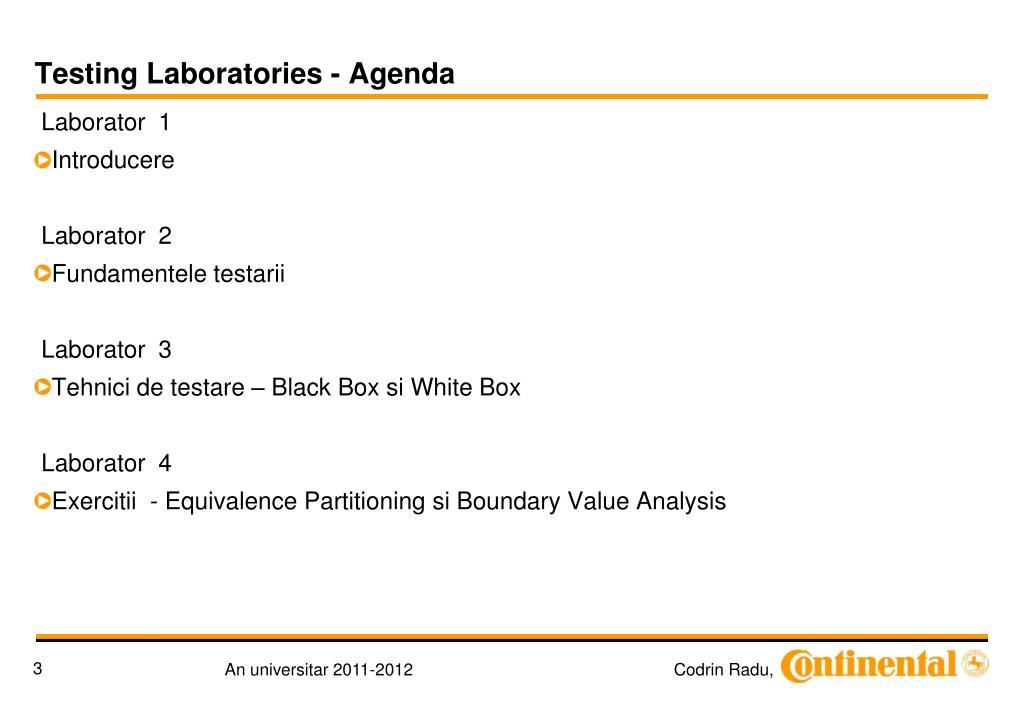 Testing Laboratories - Agenda

Laborator 1

Introducere

Laborator 2

Fundamentele testarii

Laborator 3

Tehnici de testare – Black Box si White Box

Laborator 4

Exercitii - Equivalence Partitioning si Boundary Value Analysis

3

An universitar 2011-2012

Codrin Radu,

Continental